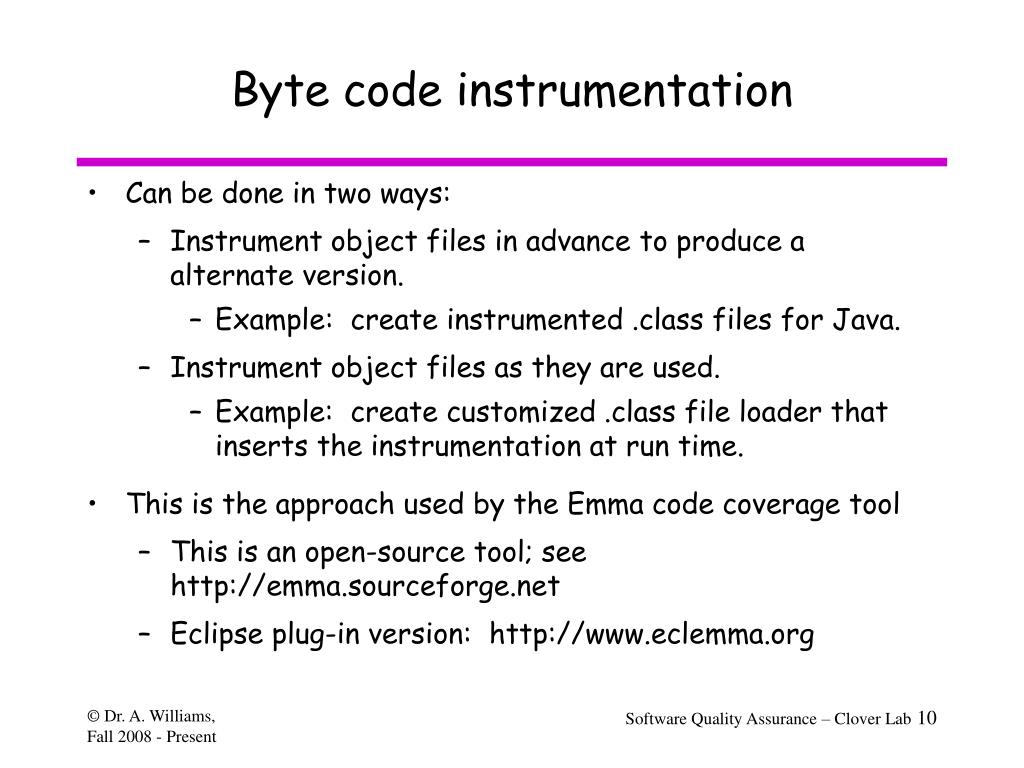 Byte code instrumentation

• Can be done in two ways:
– Instrument object files in advance to produce a alternate version.
– Example: create instrumented .class files for Java.
– Instrument object files as they are used.
– Example: create customized .class file loader that inserts the instrumentation at run time.

• This is the approach used by the Emma code coverage tool
– This is an open-source tool; see http://emma.sourceforge.net
– Eclipse plug-in version: http://www.eclemma.org

© Dr. A. Williams, Fall 2008 - Present

Software Quality Assurance – Clover Lab 10